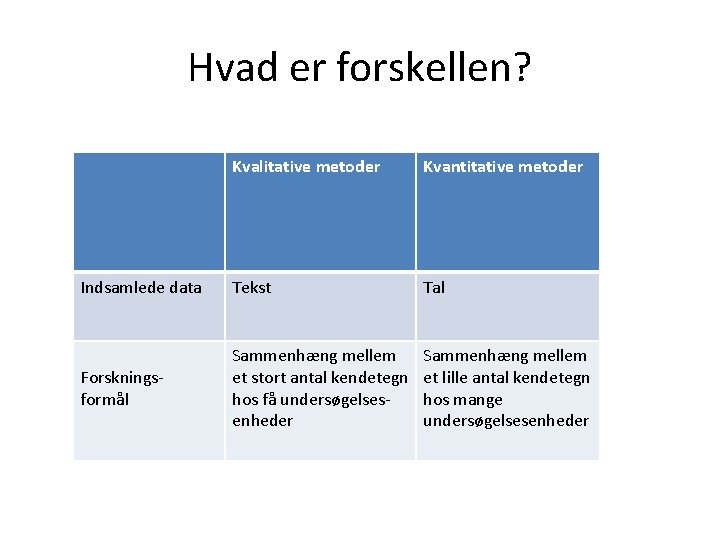 Hvad er forskellen?

| | Kvalitative metoder | Kvantitative metoder |
|---|---|---|
| Indsamlede data | Tekst | Tal |
| Forskningsformål | Sammenhæng mellem et stort antal kendetegn hos få undersøgelsesenheder | Sammenhæng mellem et lille antal kendetegn hos mange undersøgelsesenheder |